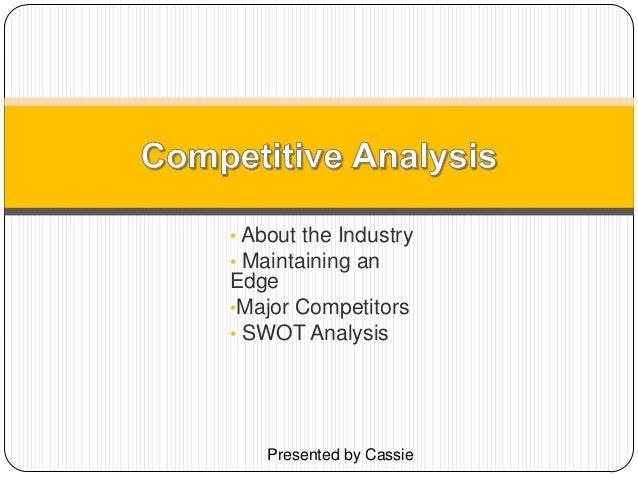 Competitive Analysis

• About the Industry
• Maintaining an Edge
•Major Competitors
• SWOT Analysis

Presented by Cassie